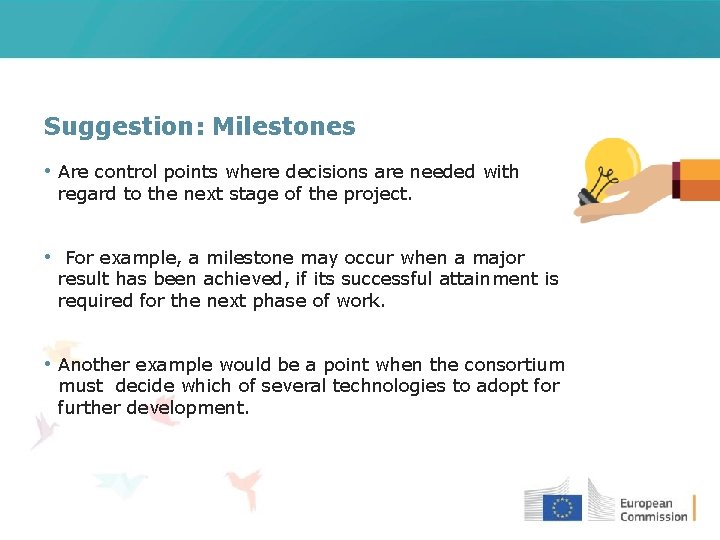 Suggestion: Milestones

• Are control points where decisions are needed with regard to the next stage of the project.

• For example, a milestone may occur when a major result has been achieved, if its successful attainment is required for the next phase of work.

• Another example would be a point when the consortium must decide which of several technologies to adopt for further development.

European Commission